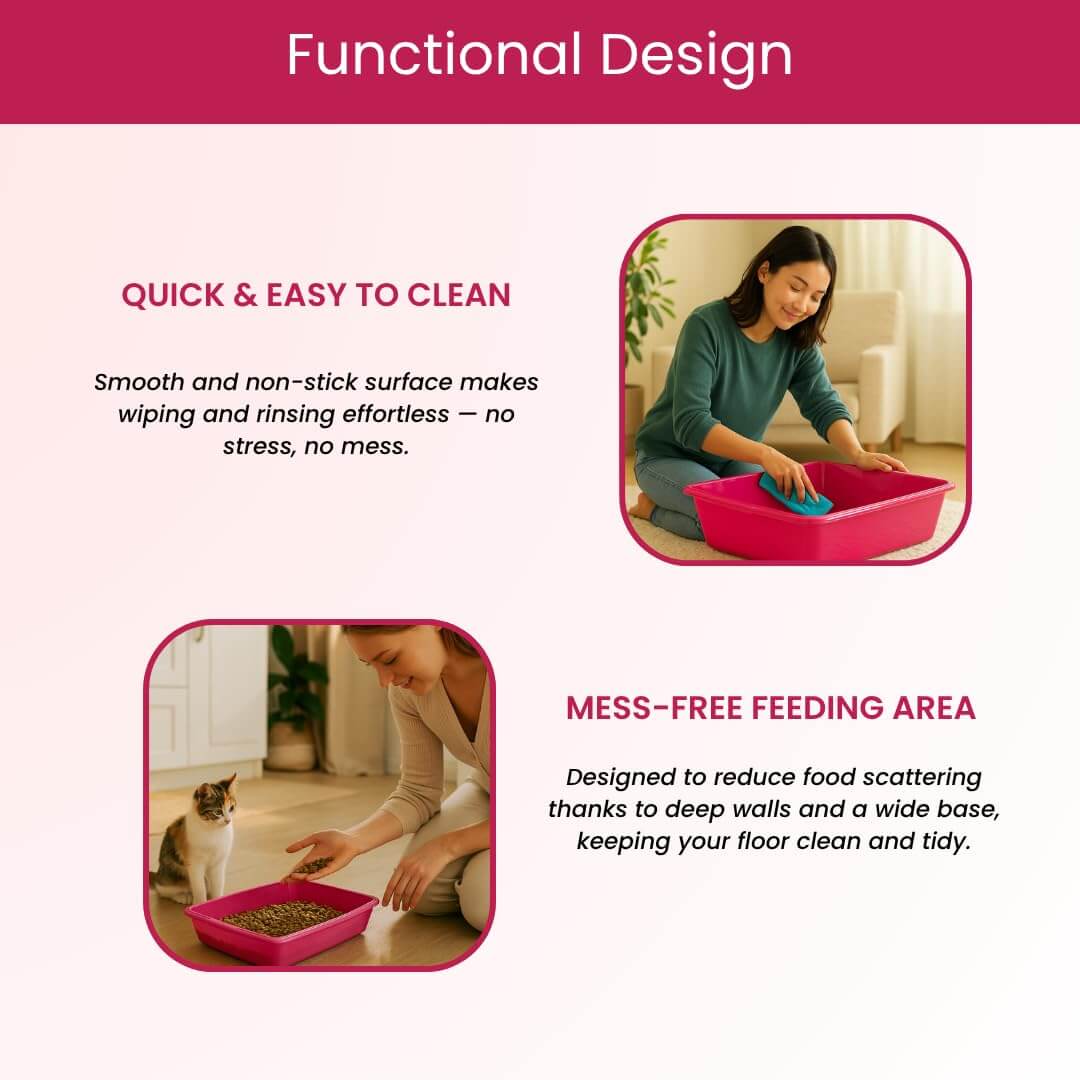 Functional Design

QUICK & EASY TO CLEAN

Smooth and non-stick surface makes wiping and rinsing effortless — no stress, no mess.

MESS-FREE FEEDING AREA

Designed to reduce food scattering thanks to deep walls and a wide base, keeping your floor clean and tidy.